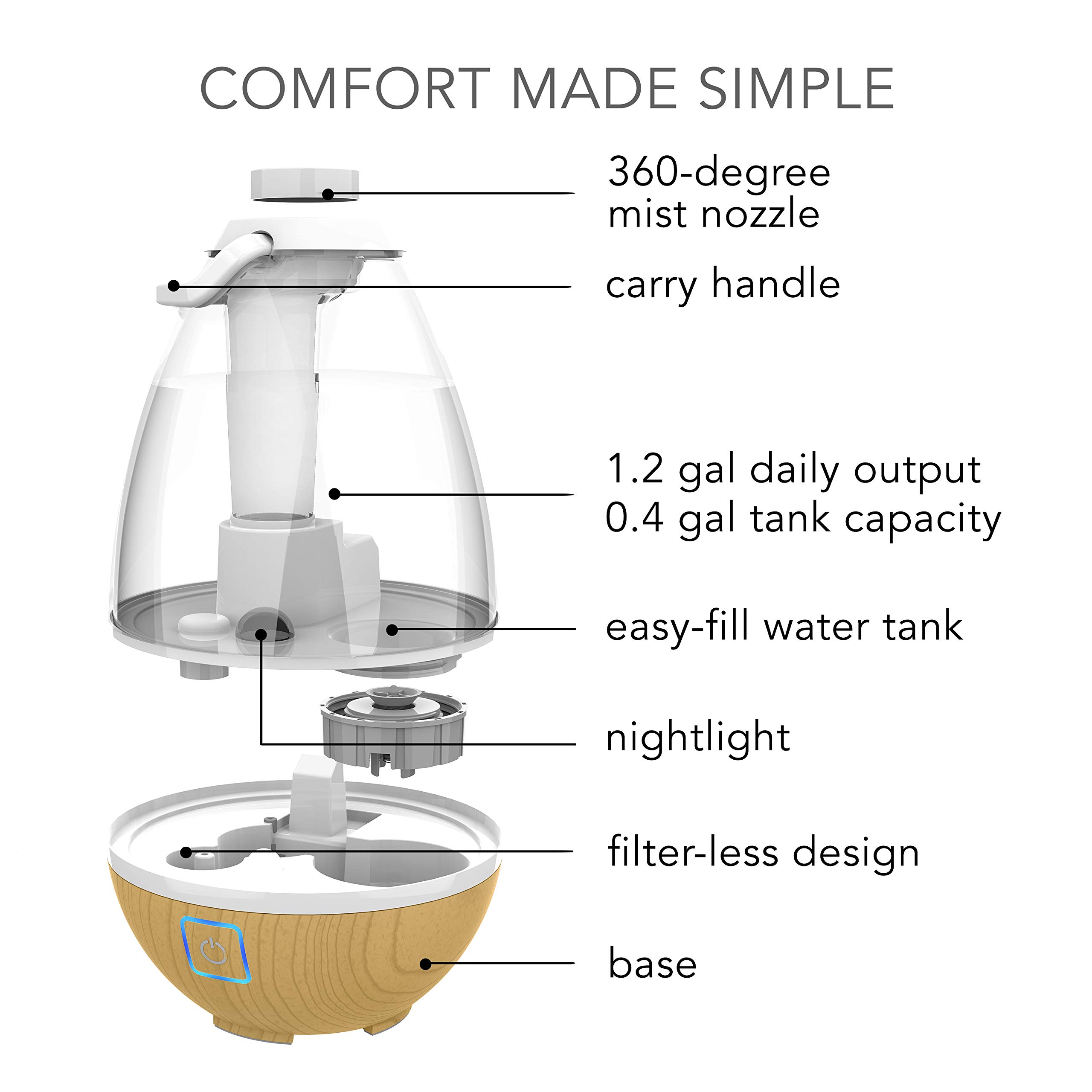 COMFORT MADE SIMPLE

360-degree mist nozzle

carry handle

1.2 gal daily output
0.4 gal tank capacity

easy-fill water tank

nightlight

filter-less design

base